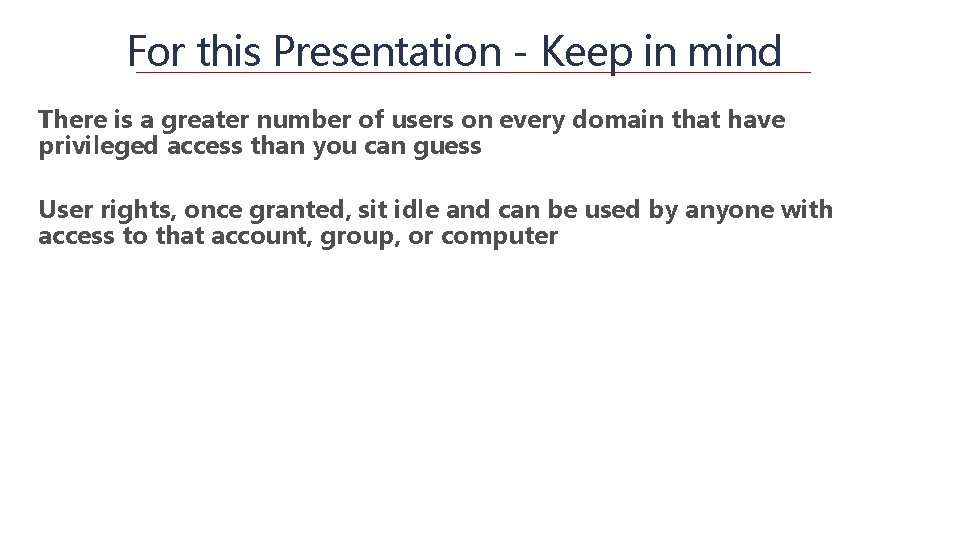 For this Presentation - Keep in mind

There is a greater number of users on every domain that have privileged access than you can guess

User rights, once granted, sit idle and can be used by anyone with access to that account, group, or computer